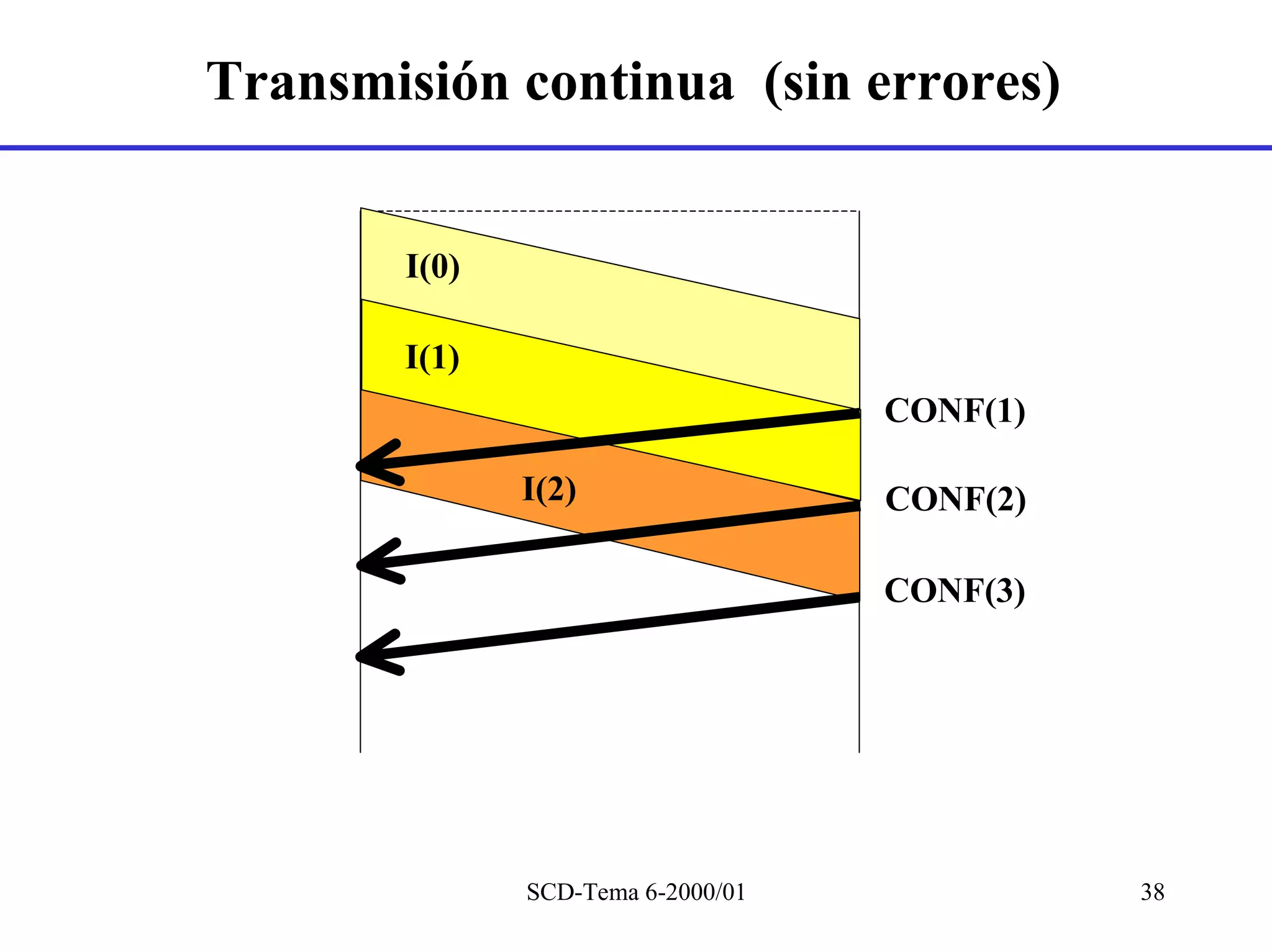 Transmisión continua (sin errores)

I(0)

I(1)

I(2)

CONF(1)

CONF(2)

CONF(3)

SCD-Tema 6-2000/01

38